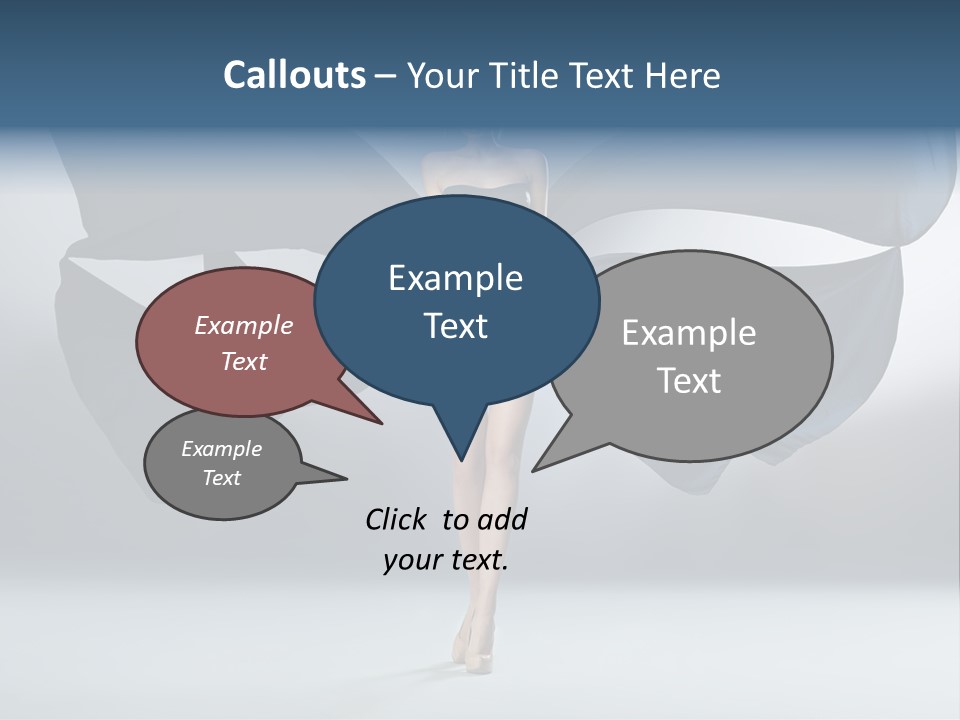 Callouts – Your Title Text Here

Example Text

Example Text

Example Text

Example Text

Click to add your text.